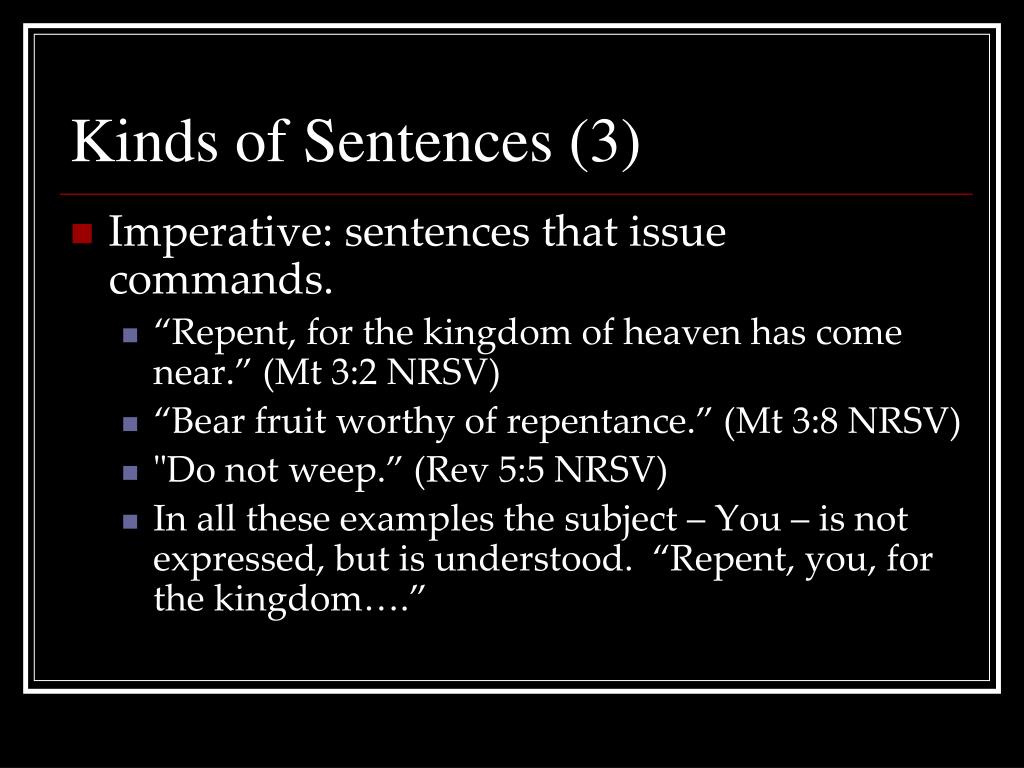 Kinds of Sentences (3)

Imperative: sentences that issue commands.

“Repent, for the kingdom of heaven has come near.” (Mt 3:2 NRSV)

“Bear fruit worthy of repentance.” (Mt 3:8 NRSV)

"Do not weep.” (Rev 5:5 NRSV)

In all these examples the subject – You – is not expressed, but is understood. “Repent, you, for the kingdom….”